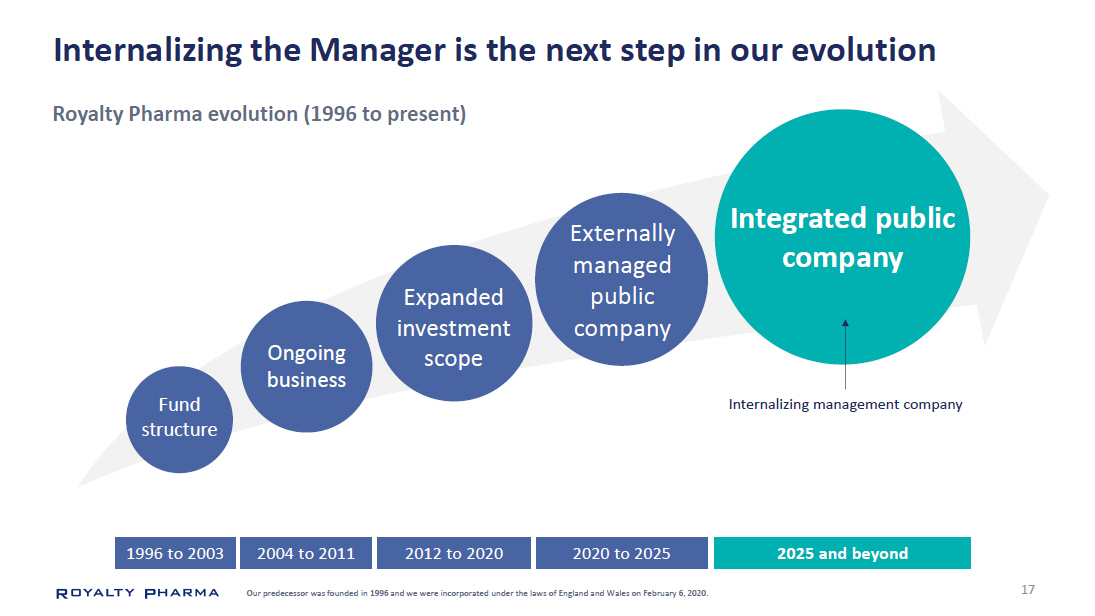 Internalizing the Manager is the next step in our evolution

Royalty Pharma evolution (1996 to present)

Fund structure

Ongoing business

Expanded investment scope

Externally managed public company

Integrated public company

Internalizing management company

1996 to 2003

2004 to 2011

2012 to 2020

2020 to 2025

2025 and beyond

ROYALTY PHARMA

Our predecessor was founded in 1996 and we were incorporated under the laws of England and Wales on February 6, 2020.

17